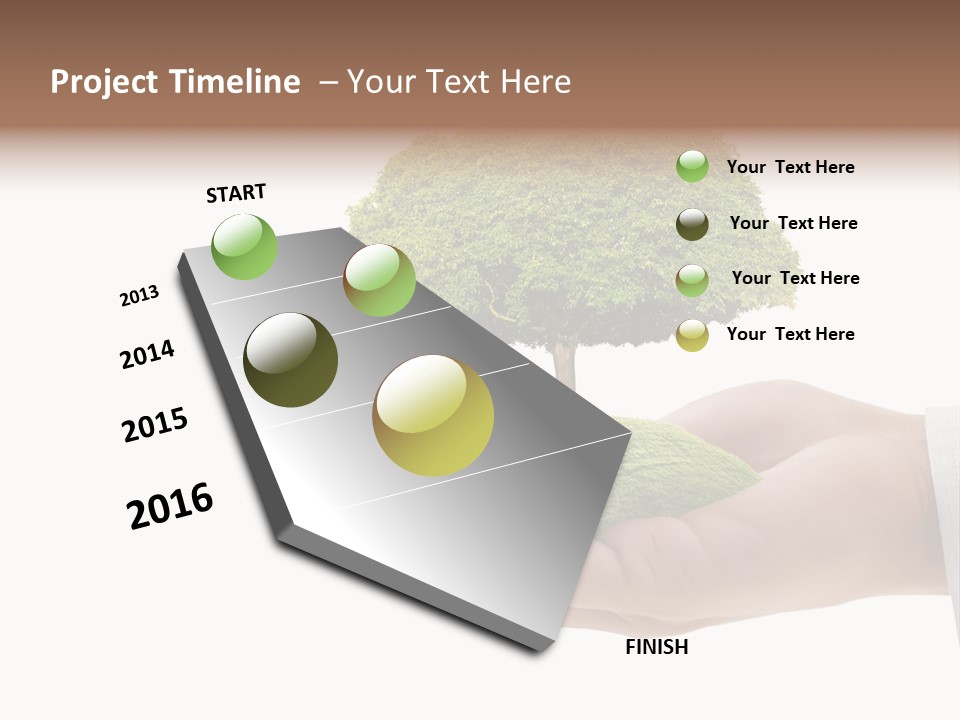 Project Timeline – Your Text Here

START

2013

2014

2015

2016

FINISH

Your Text Here

Your Text Here

Your Text Here

Your Text Here